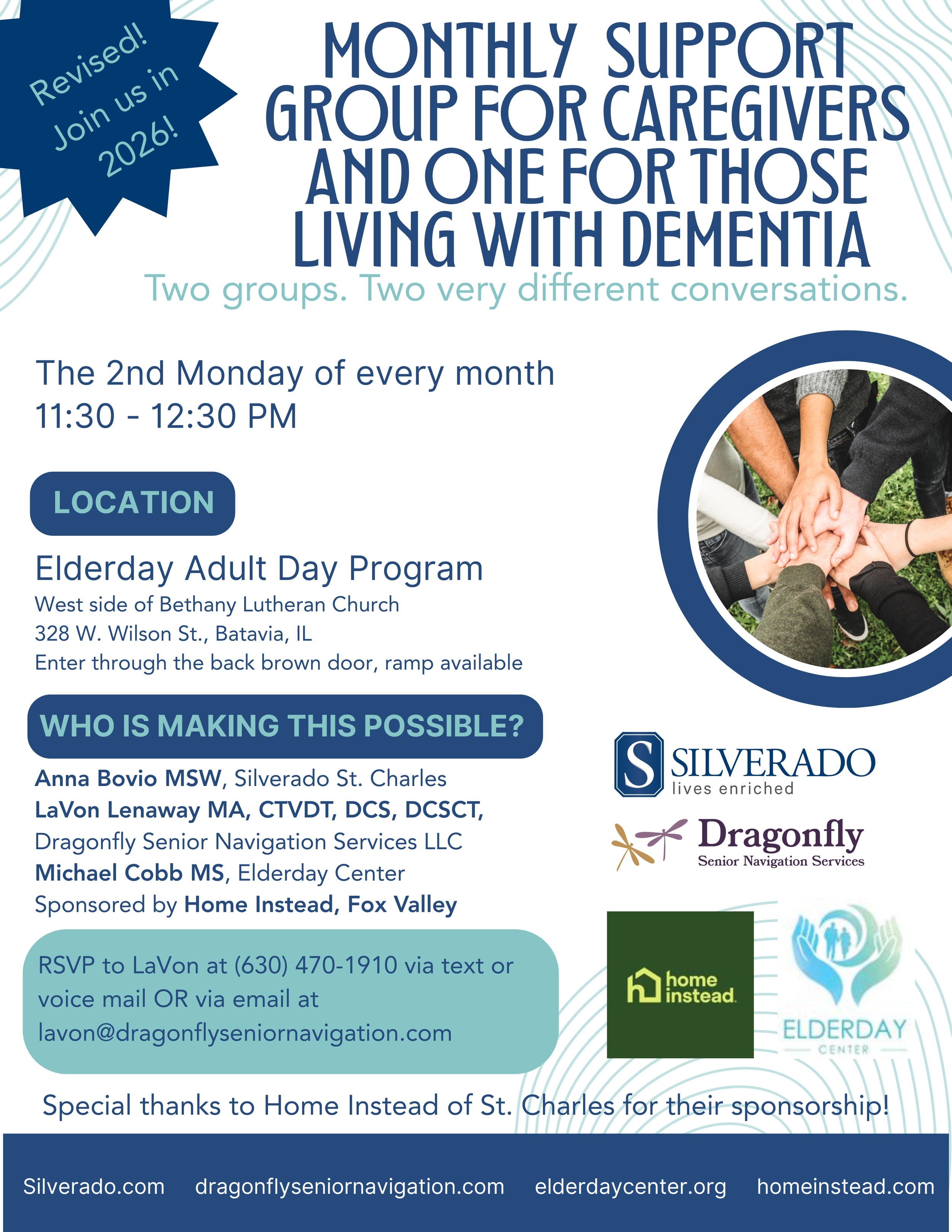 Revised! Join us in 2026!

MONTHLY SUPPORT GROUP FOR CAREGIVERS AND ONE FOR THOSE LIVING WITH DEMENTIA

Two groups. Two very different conversations.

The 2nd Monday of every month
11:30 - 12:30 PM

LOCATION

Elderday Adult Day Program
West side of Bethany Lutheran Church
328 W. Wilson St., Batavia, IL
Enter through the back brown door, ramp available

WHO IS MAKING THIS POSSIBLE?

Anna Bovio MSW, Silverado St. Charles
LaVon Lenaway MA, CTVDT, DCS, DCSCT, Dragonfly Senior Navigation Services LLC
Michael Cobb MS, Elderday Center
Sponsored by Home Instead, Fox Valley

RSVP to LaVon at (630) 470-1910 via text or voice mail OR via email at lavon@dragonflyseniornavigation.com

S SILVERADO lives enriched

Dragonfly Senior Navigation Services

home instead

ELDERDAY CENTER

Special thanks to Home Instead of St. Charles for their sponsorship!

Silverado.com dragonflyseniornavigation.com elderdaycenter.org homeinstead.com